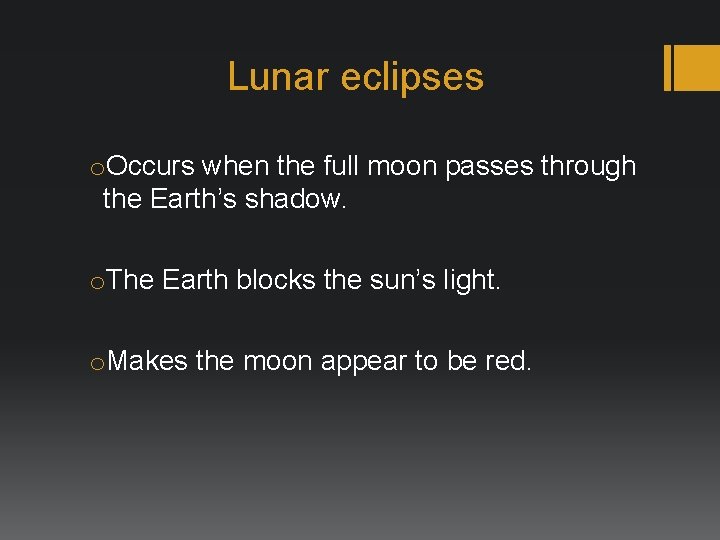 Lunar eclipses

o Occurs when the full moon passes through the Earth’s shadow.

o The Earth blocks the sun’s light.

o Makes the moon appear to be red.